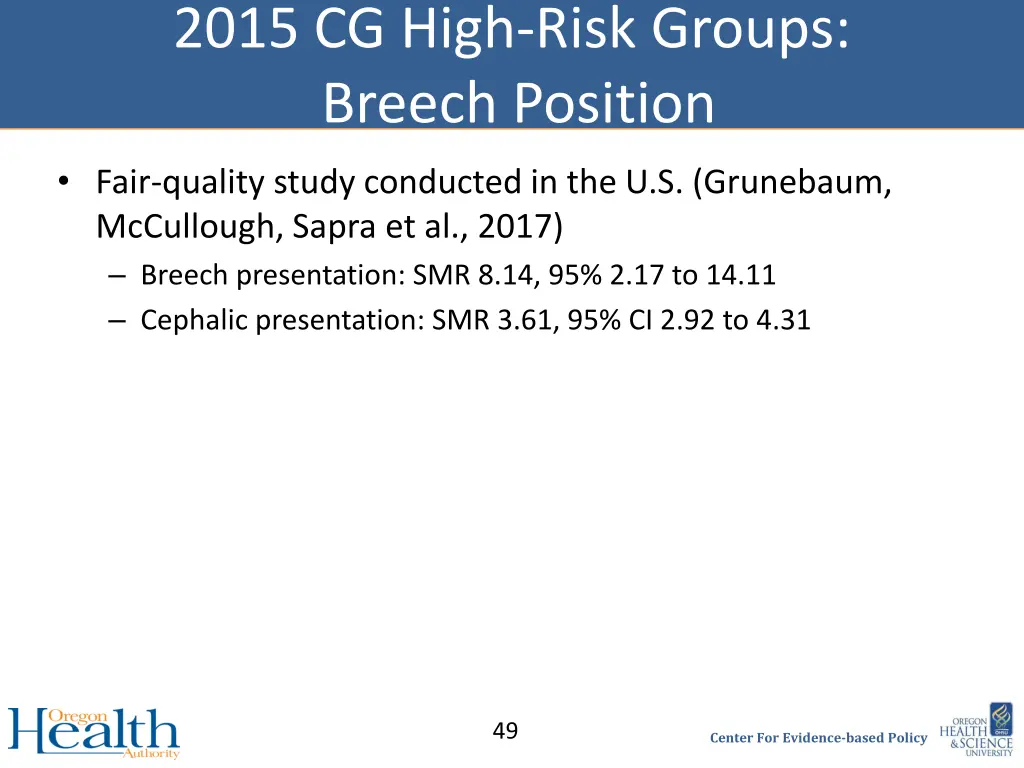 2015 CG High-Risk Groups: Breech Position

• Fair-quality study conducted in the U.S. (Grunebaum, McCullough, Sapra et al., 2017)
– Breech presentation: SMR 8.14, 95% 2.17 to 14.11
– Cephalic presentation: SMR 3.61, 95% CI 2.92 to 4.31

Oregon Health Authority

49

Center For Evidence-based Policy

OREGON HEALTH & SCIENCE UNIVERSITY